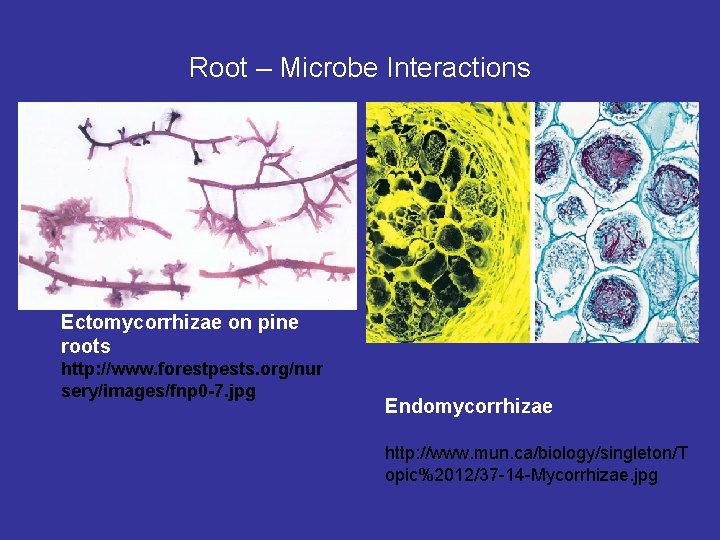 Root – Microbe Interactions

Ectomycorrhizae on pine roots
http://www.forestpests.org/nursery/images/fnp0-7.jpg

Endomycorrhizae

http://www.mun.ca/biology/singleton/Topic%2012/37-14-Mycorrhizae.jpg